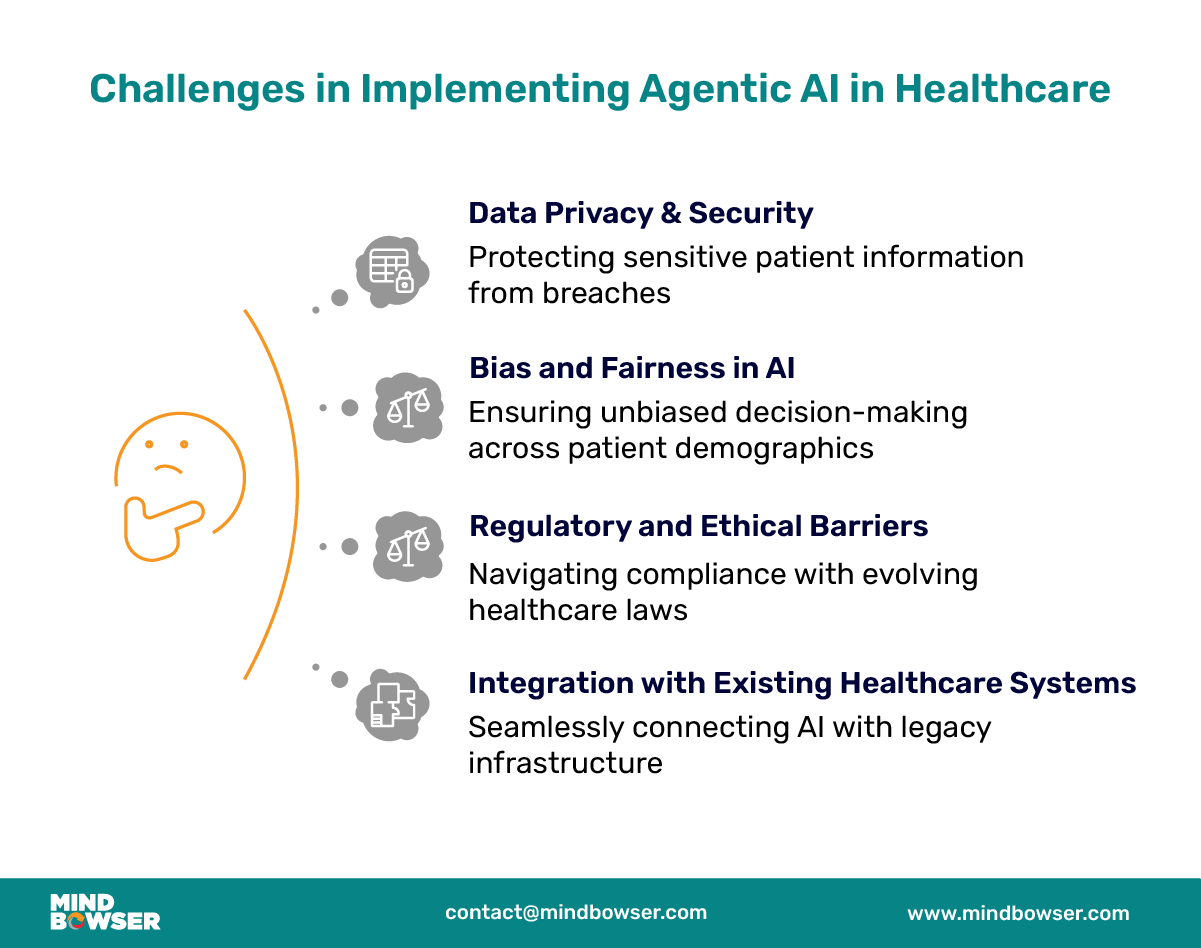 Challenges in Implementing Agentic AI in Healthcare

Data Privacy & Security
Protecting sensitive patient information from breaches

Bias and Fairness in AI
Ensuring unbiased decision-making across patient demographics

Regulatory and Ethical Barriers
Navigating compliance with evolving healthcare laws

Integration with Existing Healthcare Systems
Seamlessly connecting AI with legacy infrastructure

MIND BOWSER

contact@mindbowser.com

www.mindbowser.com